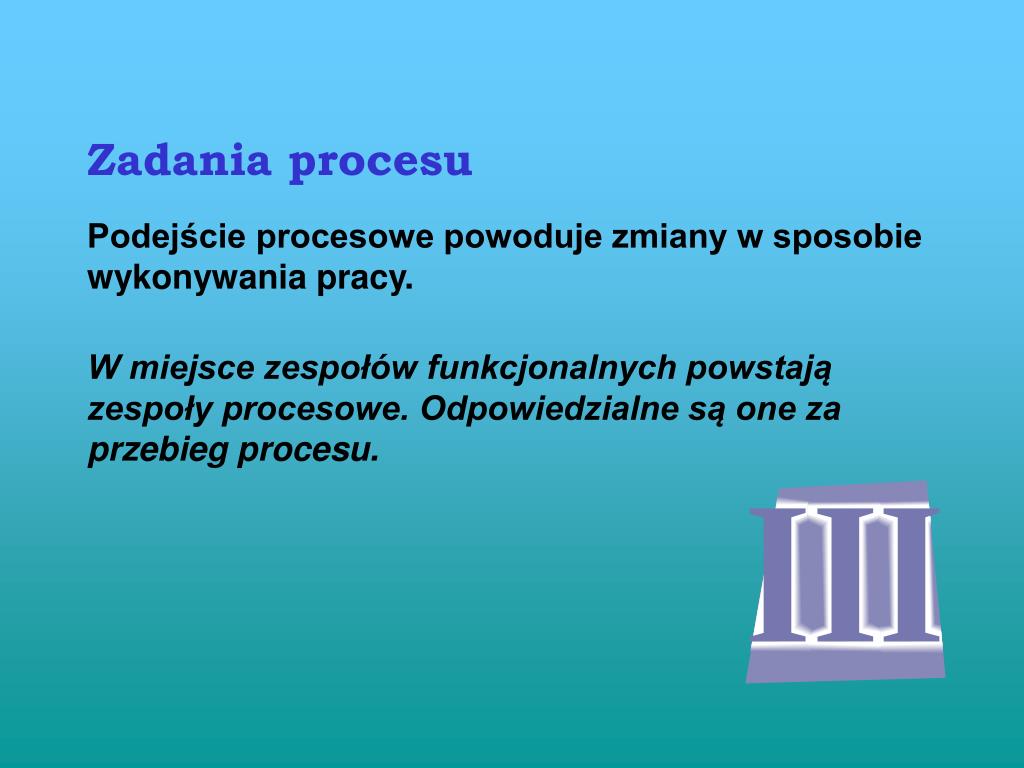 Zadania procesu

Podejście procesowe powoduje zmiany w sposobie wykonywania pracy.

W miejsce zespołów funkcjonalnych powstają zespoły procesowe. Odpowiedzialne są one za przebieg procesu.